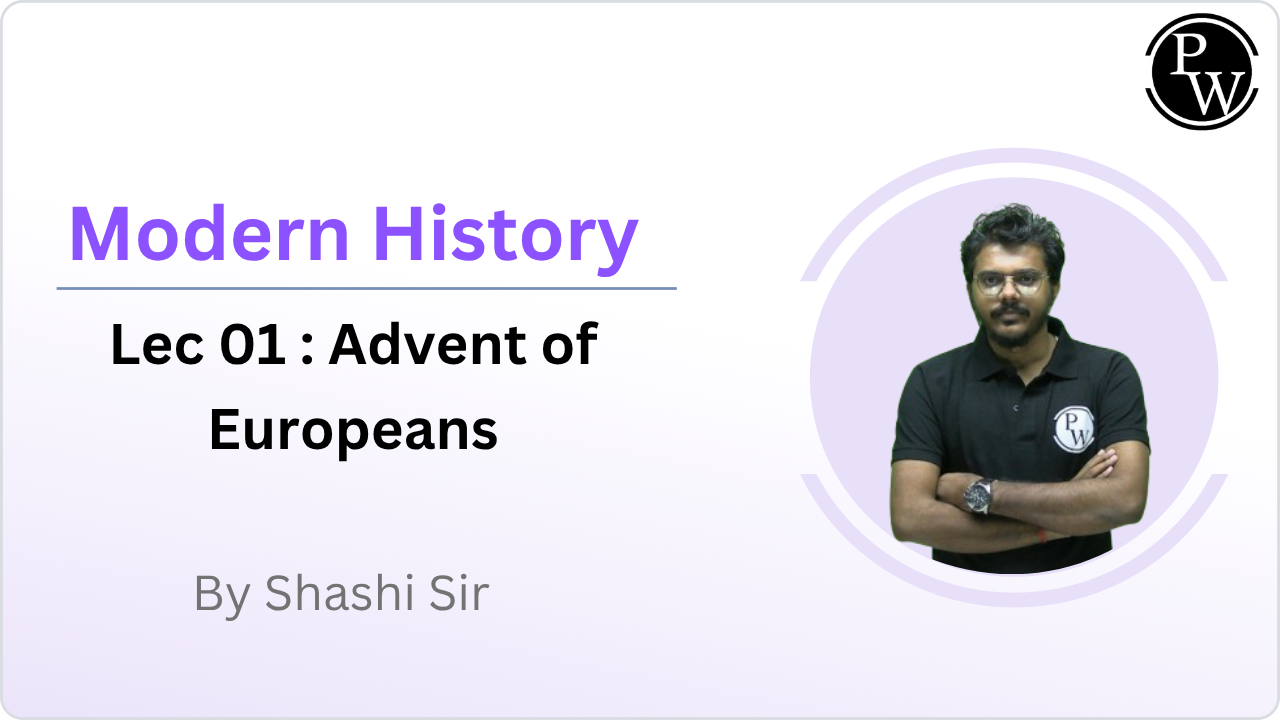 PW

Modern History

Lec 01 : Advent of Europeans

By Shashi Sir

PW